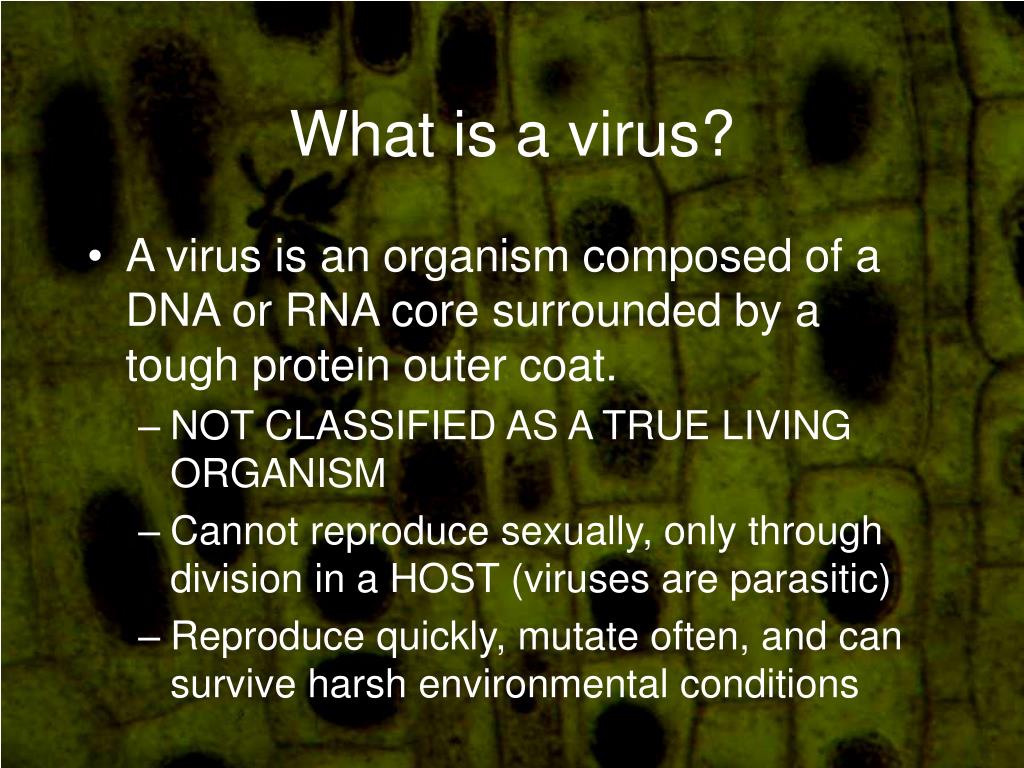 What is a virus?

• A virus is an organism composed of a DNA or RNA core surrounded by a tough protein outer coat.
– NOT CLASSIFIED AS A TRUE LIVING ORGANISM
– Cannot reproduce sexually, only through division in a HOST (viruses are parasitic)
– Reproduce quickly, mutate often, and can survive harsh environmental conditions